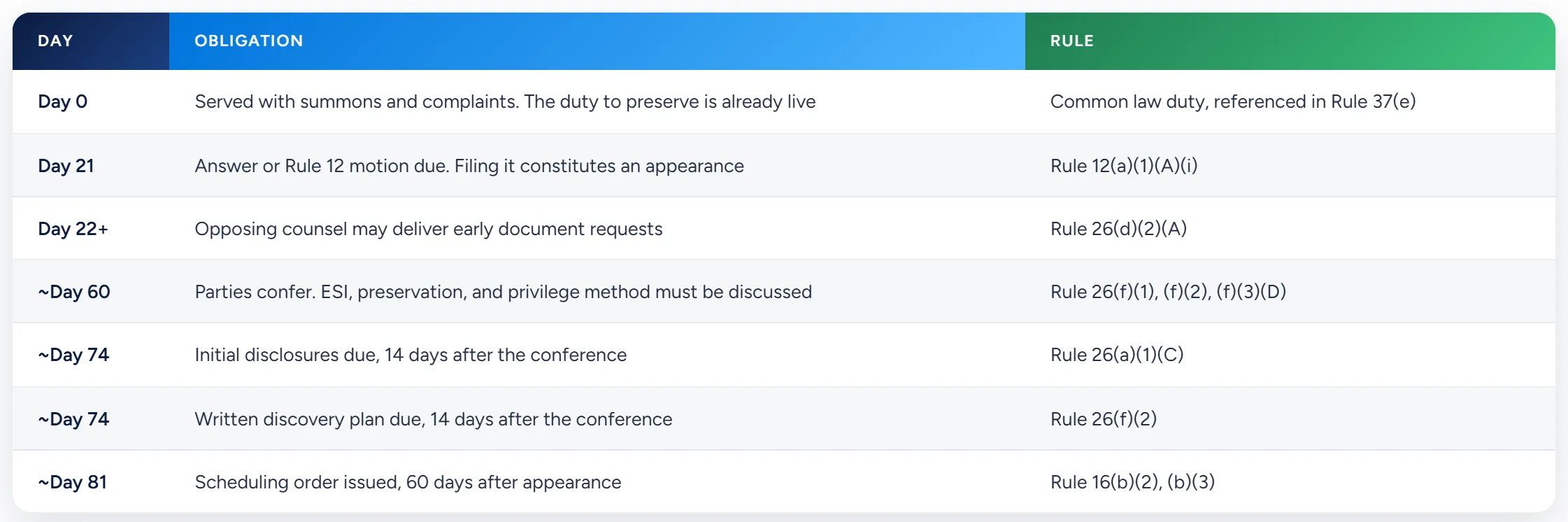 | DAY | OBLIGATION | RULE |
|---|---|---|
| Day 0 | Served with summons and complaints. The duty to preserve is already live | Common law duty, referenced in Rule 37(e) |
| Day 21 | Answer or Rule 12 motion due. Filing it constitutes an appearance | Rule 12(a)(1)(A)(i) |
| Day 22+ | Opposing counsel may deliver early document requests | Rule 26(d)(2)(A) |
| ~Day 60 | Parties confer. ESI, preservation, and privilege method must be discussed | Rule 26(f)(1), (f)(2), (f)(3)(D) |
| ~Day 74 | Initial disclosures due, 14 days after the conference | Rule 26(a)(1)(C) |
| ~Day 74 | Written discovery plan due, 14 days after the conference | Rule 26(f)(2) |
| ~Day 81 | Scheduling order issued, 60 days after appearance | Rule 16(b)(2), (b)(3) |